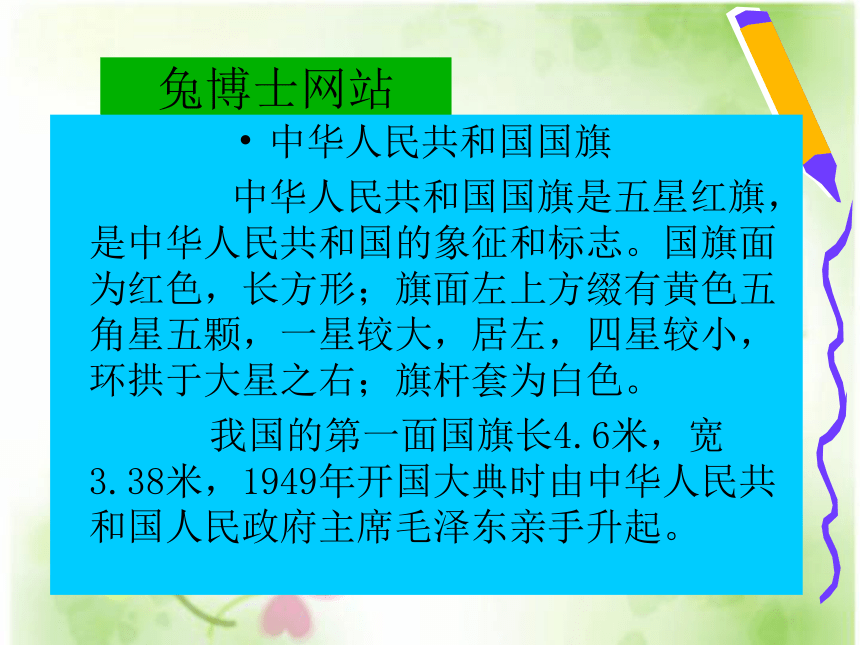 兔博士网站

• 中华人民共和国国旗

中华人民共和国国旗是五星红旗，是中华人民共和国的象征和标志。国旗面为红色，长方形；旗面左上方缀有黄色五角星五颗，一星较大，居左，四星较小，环拱于大星之右；旗杆套为白色。

我国的第一面国旗长4.6米，宽3.38米，1949年开国大典时由中华人民共和国人民政府主席毛泽东亲手升起。